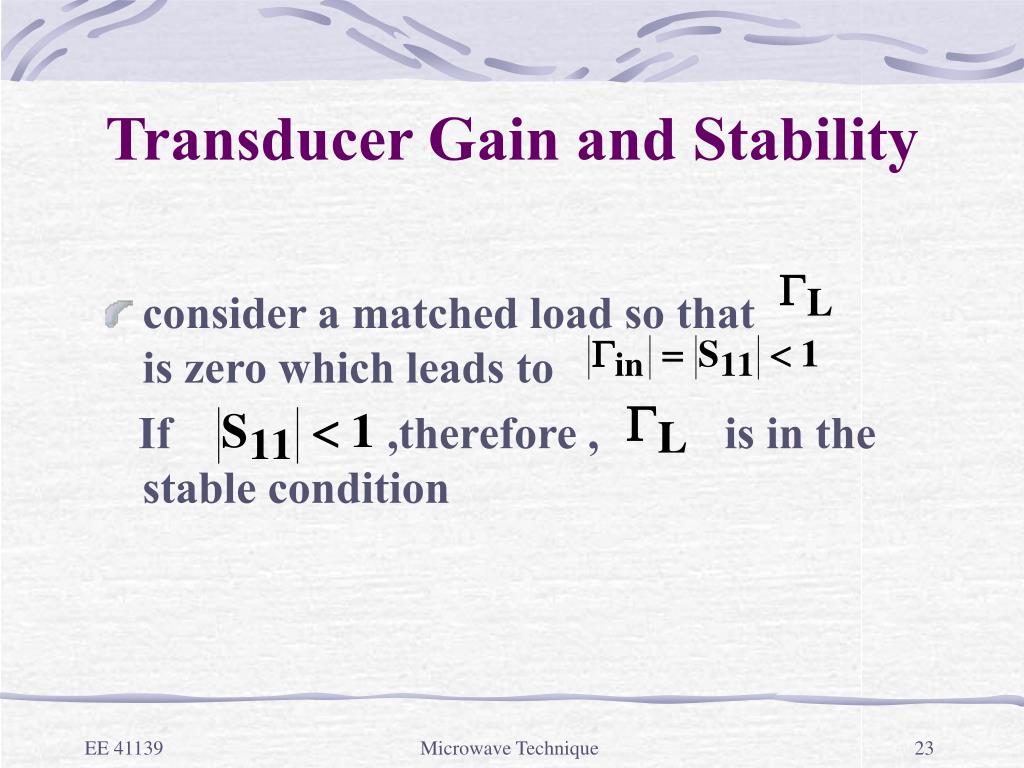 Transducer Gain and Stability

consider a matched load so that $\Gamma_L$ is zero which leads to $|\Gamma_{in}| = |S_{11}| < 1$

If $|S_{11}| < 1$ ,therefore , $\Gamma_L$ is in the stable condition

EE 41139

Microwave Technique

23